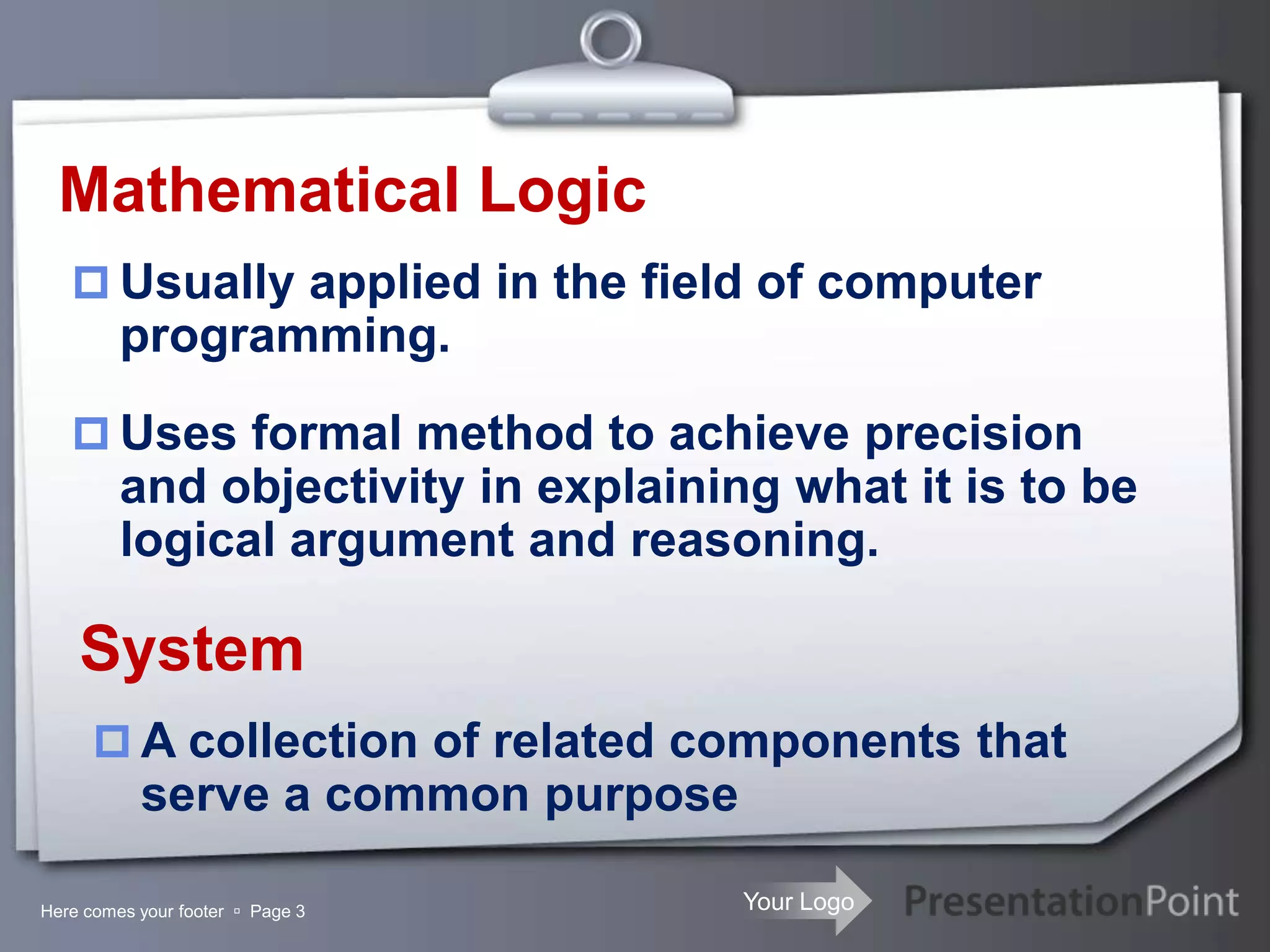 Mathematical Logic

Usually applied in the field of computer programming.

Uses formal method to achieve precision and objectivity in explaining what it is to be logical argument and reasoning.

System

A collection of related components that serve a common purpose

Here comes your footer ▫ Page 3

Your Logo

PresentationPoint